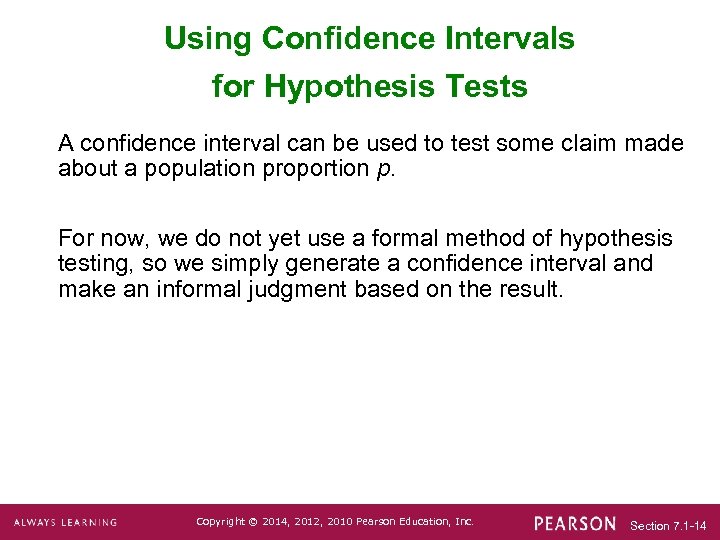 Using Confidence Intervals for Hypothesis Tests

A confidence interval can be used to test some claim made about a population proportion $p$.

For now, we do not yet use a formal method of hypothesis testing, so we simply generate a confidence interval and make an informal judgment based on the result.

ALWAYS LEARNING Copyright © 2014, 2012, 2010 Pearson Education, Inc. PEARSON Section 7.1-14